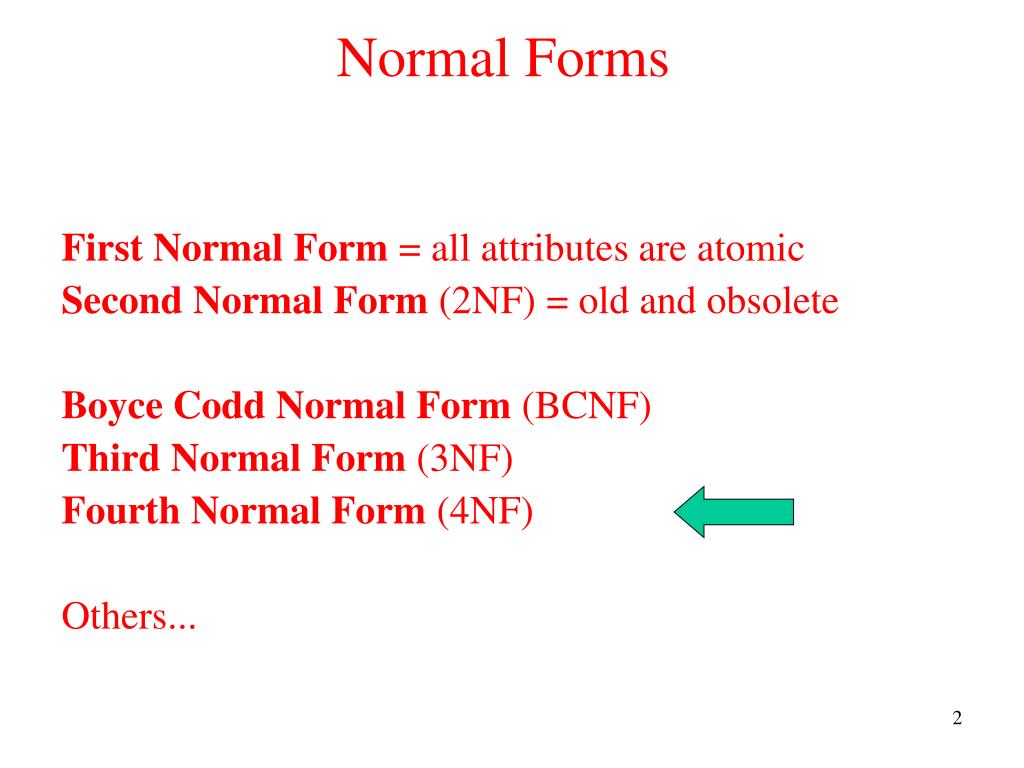 Normal Forms

First Normal Form = all attributes are atomic
Second Normal Form (2NF) = old and obsolete

Boyce Codd Normal Form (BCNF)
Third Normal Form (3NF)
Fourth Normal Form (4NF)

Others...

2